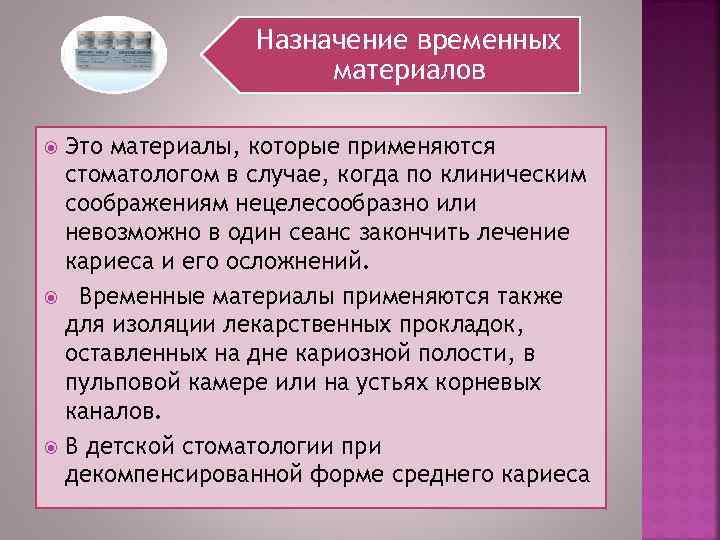 Назначение временных материалов

Это материалы, которые применяются стоматологом в случае, когда по клиническим соображениям нецелесообразно или невозможно в один сеанс закончить лечение кариеса и его осложнений.

Временные материалы применяются также для изоляции лекарственных прокладок, оставленных на дне кариозной полости, в пульповой камере или на устьях корневых каналов.

В детской стоматологии при декомпенсированной форме среднего кариеса